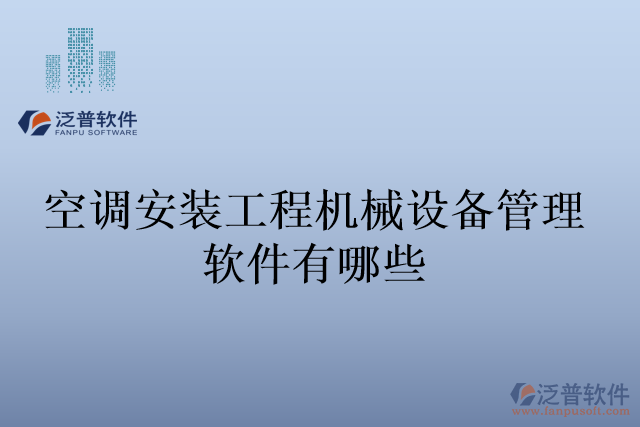 泛普软件
FANPU SOFTWARE

空调安装工程机械设备管理软件有哪些

泛普软件
www.fanpusoft.com